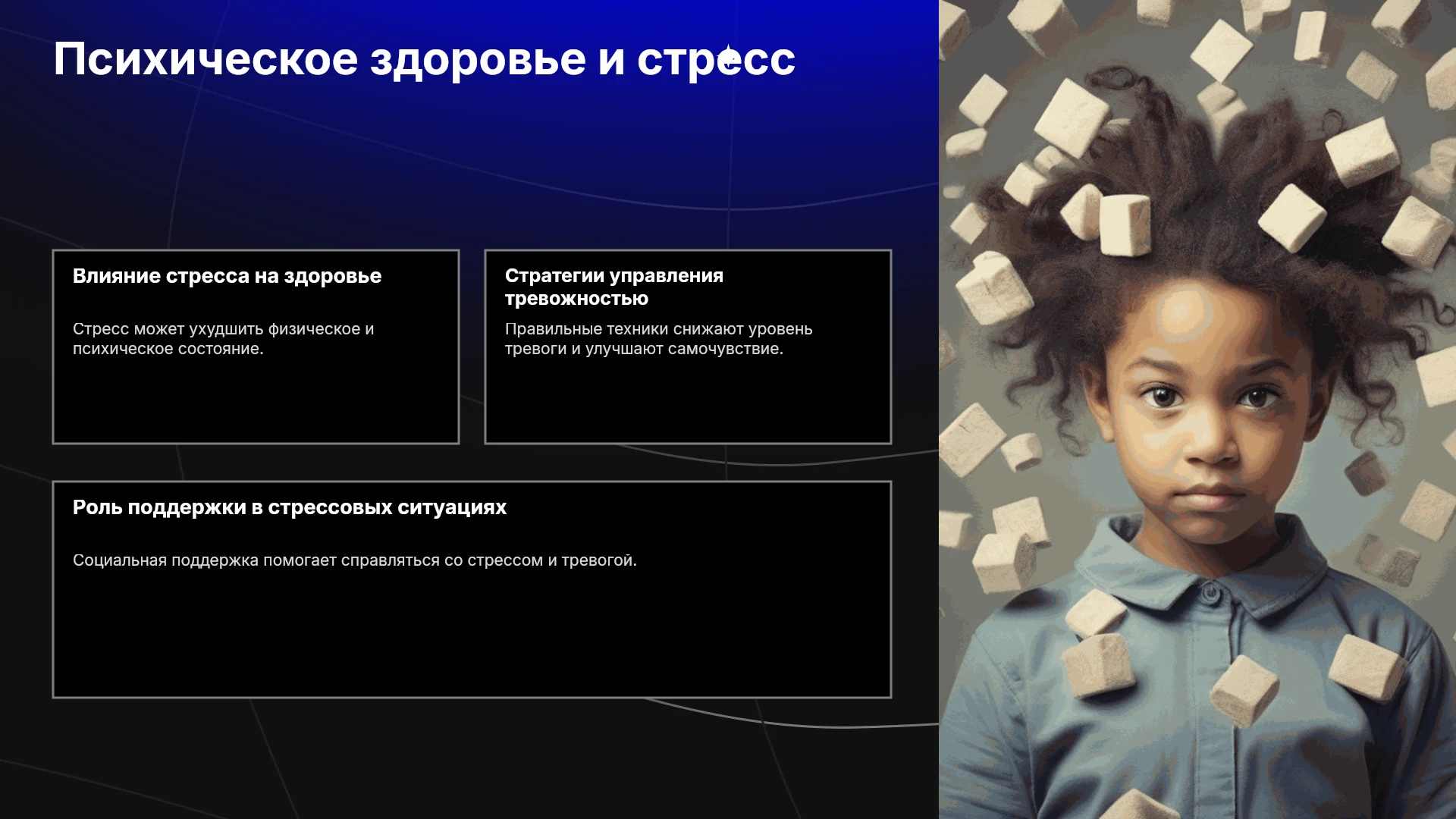 Психическое здоровье и стресс

Влияние стресса на здоровье

Стресс может ухудшить физическое и психическое состояние.

Стратегии управления тревожностью

Правильные техники снижают уровень тревоги и улучшают самочувствие.

Роль поддержки в стрессовых ситуациях

Социальная поддержка помогает справляться со стрессом и тревогой.